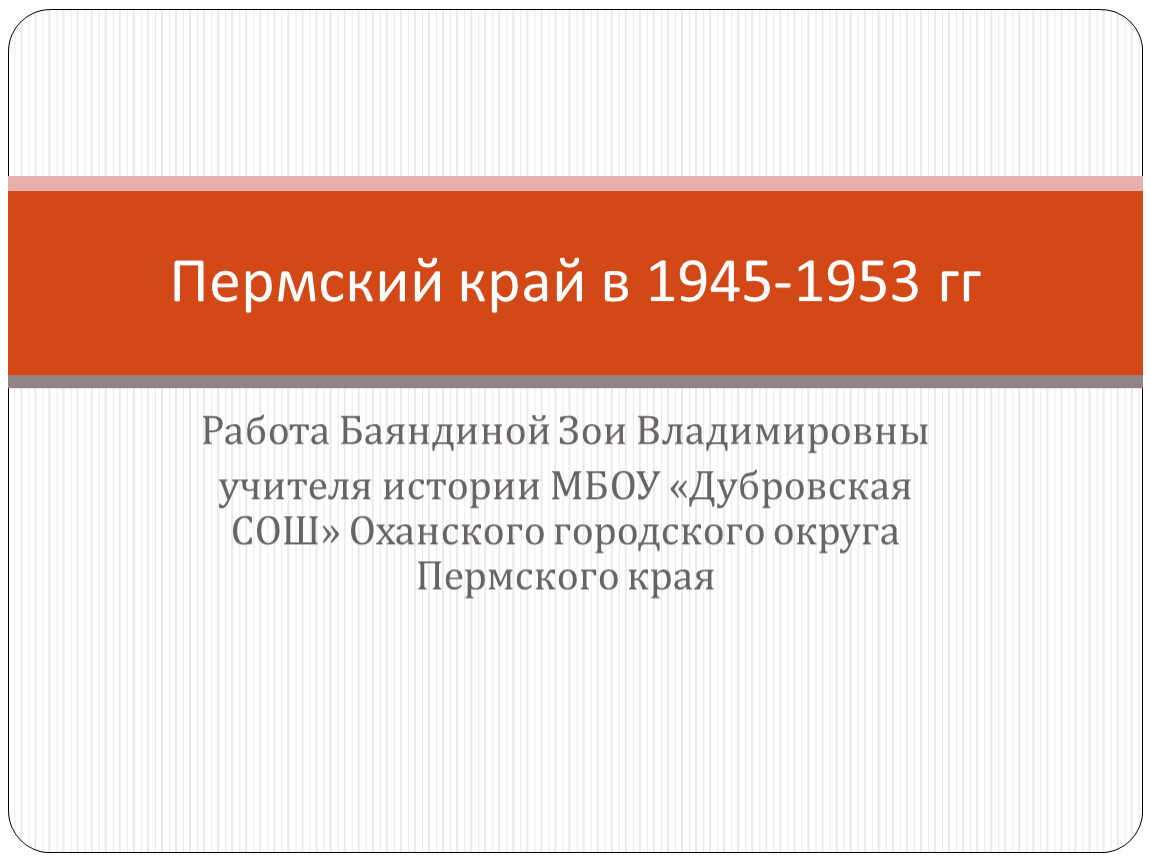 Пермский край в 1945-1953 гг

Работа Баяндиной Зои Владимировны
учителя истории МБОУ «Дубровская СОШ» Оханского городского округа Пермского края